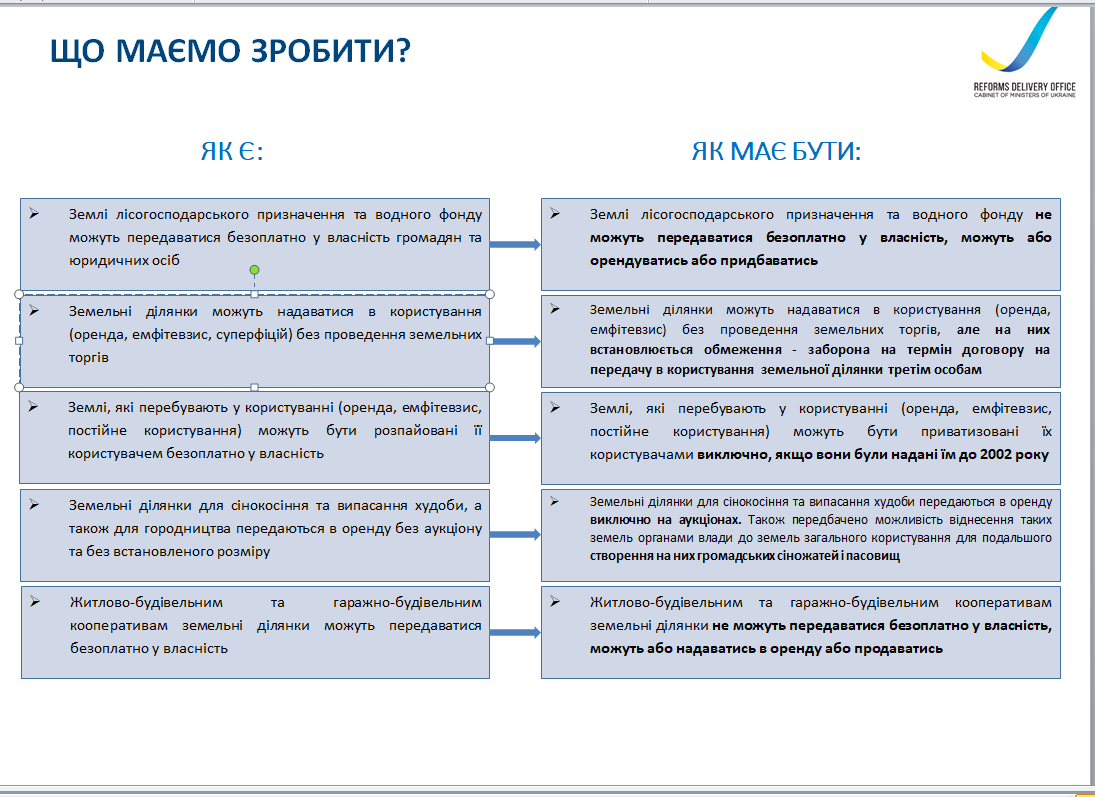 ЩО МАЄМО ЗРОБИТИ?

REFORMS DELIVERY OFFICE
CABINET OF MINISTERS OF UKRAINE

ЯК Є:

➢ Землі лісогосподарського призначення та водного фонду можуть передаватися безоплатно у власність громадян та юридичних осіб

➢ Земельні ділянки можуть надаватися в користування (оренда, емфітевзис, суперфіцій) без проведення земельних торгів

➢ Землі, які перебувають у користуванні (оренда, емфітевзис, постійне користування) можуть бути розпайовані її користувачем безоплатно у власність

➢ Земельні ділянки для сінокосіння та випасання худоби, а також для городництва передаються в оренду без аукціону та без встановленого розміру

➢ Житлово-будівельним та гаражно-будівельним кооперативам земельні ділянки можуть передаватися безоплатно у власність

ЯК МАЄ БУТИ:

➢ Землі лісогосподарського призначення та водного фонду не можуть передаватися безоплатно у власність, можуть або орендуватись або придбаватись

➢ Земельні ділянки можуть надаватися в користування (оренда, емфітевзис) без проведення земельних торгів, але на них встановлюється обмеження - заборона на термін договору на передачу в користування земельної ділянки третім особам

➢ Землі, які перебувають у користуванні (оренда, емфітевзис, постійне користування) можуть бути приватизовані їх користувачами виключно, якщо вони були надані їм до 2002 року

➢ Земельні ділянки для сінокосіння та випасання худоби передаються в оренду виключно на аукціонах. Також передбачено можливість віднесення таких земель органами влади до земель загального користування для подальшого створення на них громадських сіножатей і пасовищ

➢ Житлово-будівельним та гаражно-будівельним кооперативам земельні ділянки не можуть передаватися безоплатно у власність, можуть або надаватись в оренду або продаватись